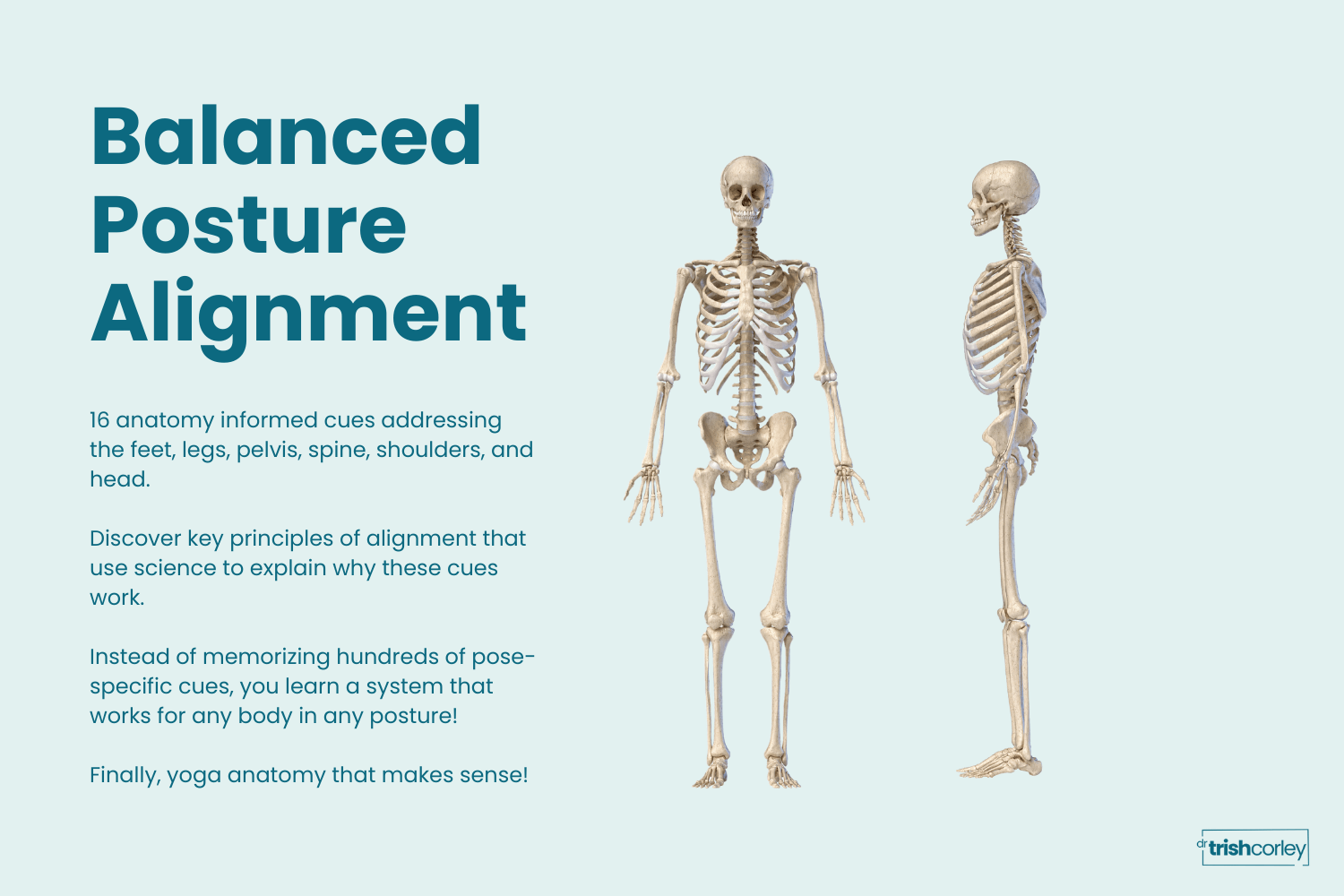 Balanced Posture Alignment

16 anatomy informed cues addressing the feet, legs, pelvis, spine, shoulders, and head.

Discover key principles of alignment that use science to explain why these cues work.

Instead of memorizing hundreds of pose-specific cues, you learn a system that works for any body in any posture!

Finally, yoga anatomy that makes sense!

dr trishcorley